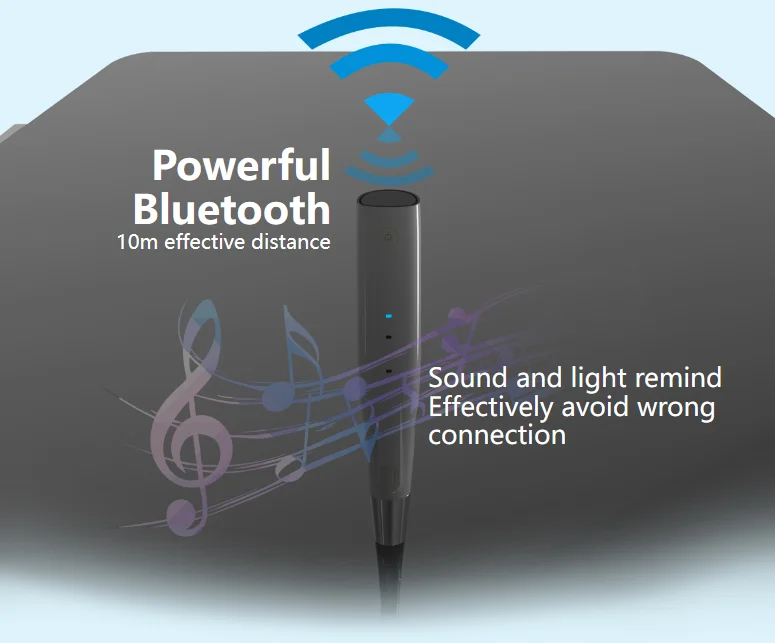 Powerful Bluetooth
10m effective distance

Sound and light remind
Effectively avoid wrong connection